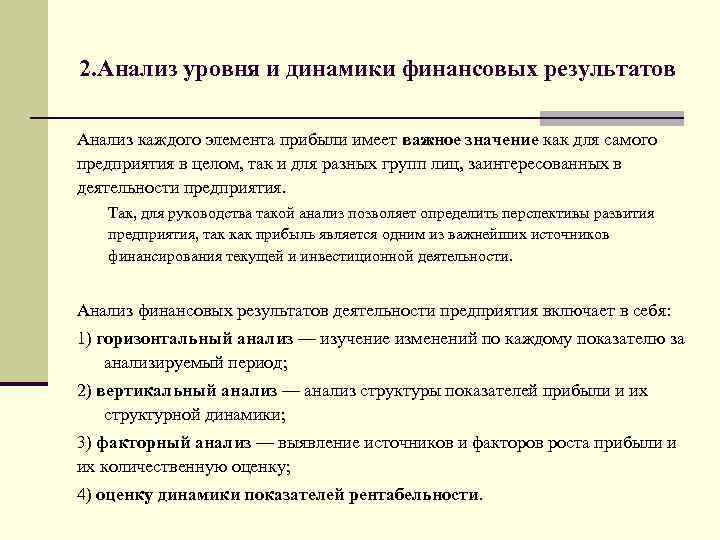 2.Анализ уровня и динамики финансовых результатов

Анализ каждого элемента прибыли имеет важное значение как для самого предприятия в целом, так и для разных групп лиц, заинтересованных в деятельности предприятия.

Так, для руководства такой анализ позволяет определить перспективы развития предприятия, так как прибыль является одним из важнейших источников финансирования текущей и инвестиционной деятельности.

Анализ финансовых результатов деятельности предприятия включает в себя:

1) горизонтальный анализ — изучение изменений по каждому показателю за анализируемый период;

2) вертикальный анализ — анализ структуры показателей прибыли и их структурной динамики;

3) факторный анализ — выявление источников и факторов роста прибыли и их количественную оценку;

4) оценку динамики показателей рентабельности.